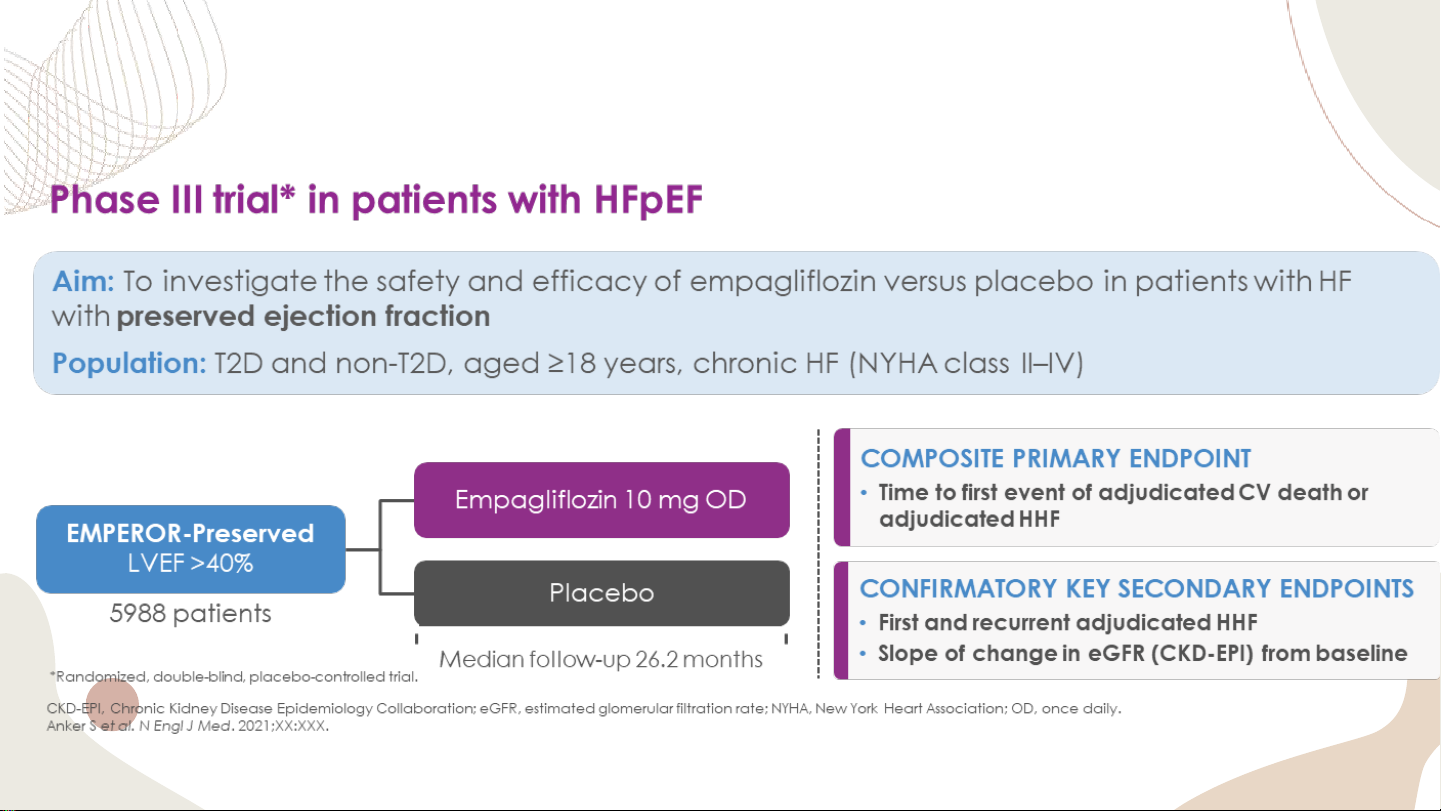 Phase III trial* in patients with HFpEF

Aim: To investigate the safety and efficacy of empagliflozin versus placebo in patients with HF with preserved ejection fraction

Population: T2D and non-T2D, aged ≥18 years, chronic HF (NYHA class II–IV)

EMPEROR-Preserved
LVEF >40%

5988 patients

Empagliflozin 10 mg OD

Placebo

Median follow-up 26.2 months

COMPOSITE PRIMARY ENDPOINT
• Time to first event of adjudicated CV death or adjudicated HHF

CONFIRMATORY KEY SECONDARY ENDPOINTS
• First and recurrent adjudicated HHF
• Slope of change in eGFR (CKD-EPI) from baseline

*Randomized, double-blind, placebo-controlled trial.

CKD-EPI, Chronic Kidney Disease Epidemiology Collaboration; eGFR, estimated glomerular filtration rate; NYHA, New York Heart Association; OD, once daily.
Anker S et al. N Engl J Med. 2021;XX:XXX.